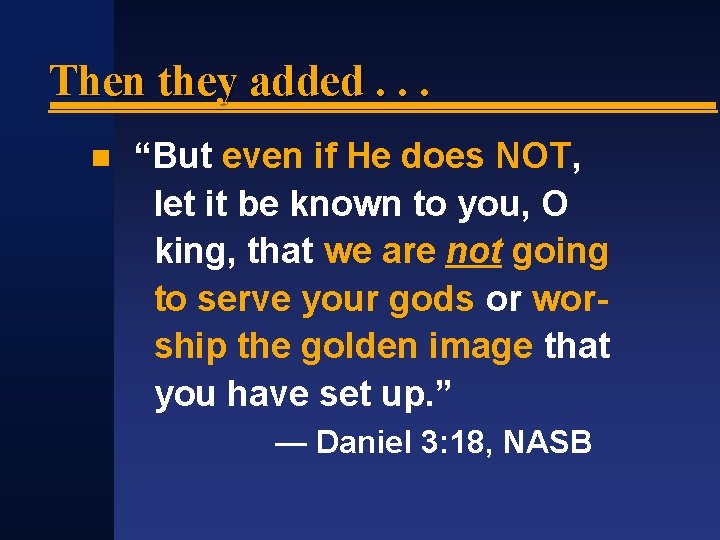 Then they added . . .

“But even if He does NOT, let it be known to you, O king, that we are not going to serve your gods or worship the golden image that you have set up.”

— Daniel 3:18, NASB